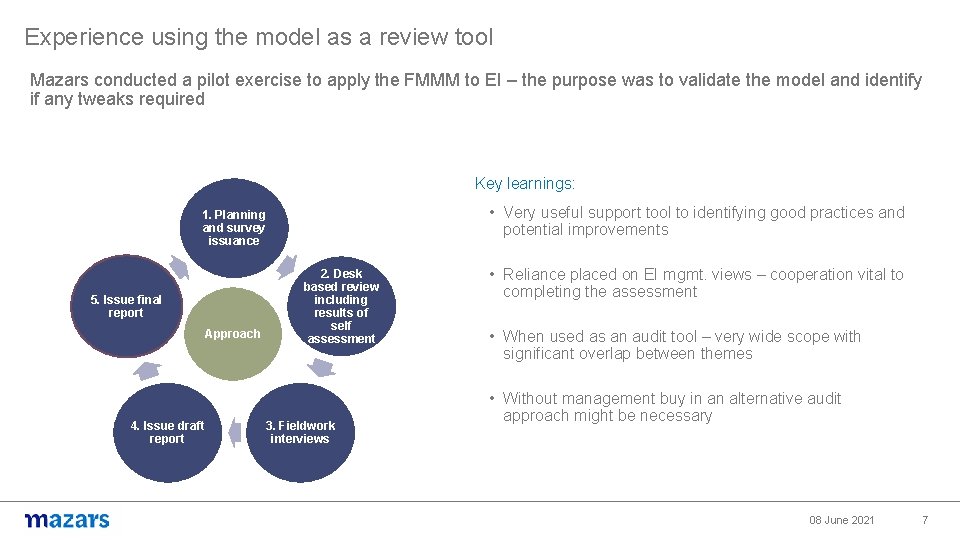 Experience using the model as a review tool

Mazars conducted a pilot exercise to apply the FMMM to EI – the purpose was to validate the model and identify if any tweaks required

1. Planning and survey issuance

2. Desk based review including results of self assessment

3. Fieldwork interviews

4. Issue draft report

5. Issue final report

Approach

Key learnings:

• Very useful support tool to identifying good practices and potential improvements

• Reliance placed on EI mgmt. views – cooperation vital to completing the assessment

• When used as an audit tool – very wide scope with significant overlap between themes

• Without management buy in an alternative audit approach might be necessary

mazars

08 June 2021

7